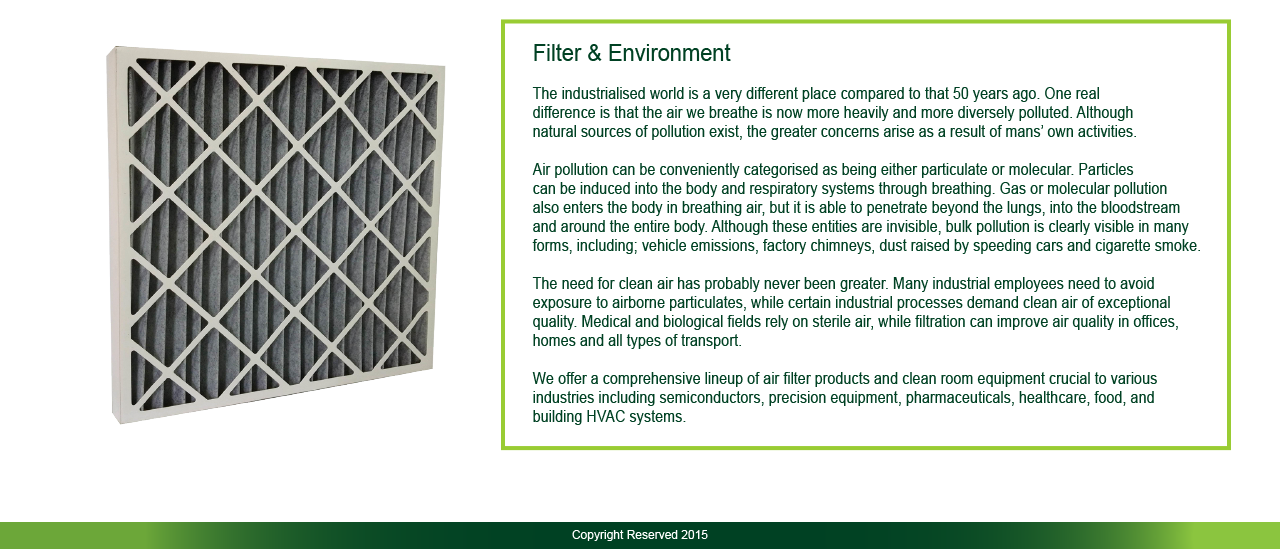 Filter & Environment

The industrialised world is a very different place compared to that 50 years ago. One real difference is that the air we breathe is now more heavily and more diversely polluted. Although natural sources of pollution exist, the greater concerns arise as a result of mans' own activities.

Air pollution can be conveniently categorised as being either particulate or molecular. Particles can be induced into the body and respiratory systems through breathing. Gas or molecular pollution also enters the body in breathing air, but it is able to penetrate beyond the lungs, into the bloodstream and around the entire body. Although these entities are invisible, bulk pollution is clearly visible in many forms, including; vehicle emissions, factory chimneys, dust raised by speeding cars and cigarette smoke.

The need for clean air has probably never been greater. Many industrial employees need to avoid exposure to airborne particulates, while certain industrial processes demand clean air of exceptional quality. Medical and biological fields rely on sterile air, while filtration can improve air quality in offices, homes and all types of transport.

We offer a comprehensive lineup of air filter products and clean room equipment crucial to various industries including semiconductors, precision equipment, pharmaceuticals, healthcare, food, and building HVAC systems.

Copyright Reserved 2015